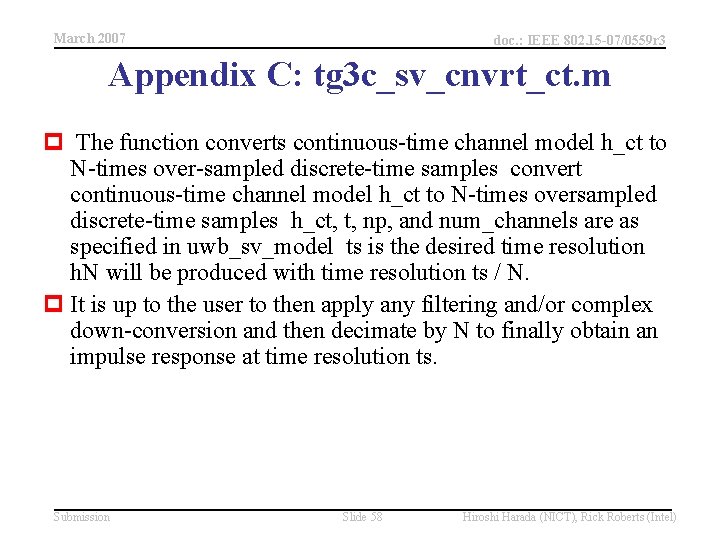 March 2007

doc.: IEEE 802.15-07/0559r3

Appendix C: tg3c_sv_cnvrt_ct.m

The function converts continuous-time channel model h_ct to N-times over-sampled discrete-time samples convert continuous-time channel model h_ct to N-times oversampled discrete-time samples h_ct, t, np, and num_channels are as specified in uwb_sv_model ts is the desired time resolution hN will be produced with time resolution ts / N.

It is up to the user to then apply any filtering and/or complex down-conversion and then decimate by N to finally obtain an impulse response at time resolution ts.

Submission

Slide 58

Hiroshi Harada (NICT), Rick Roberts (Intel)